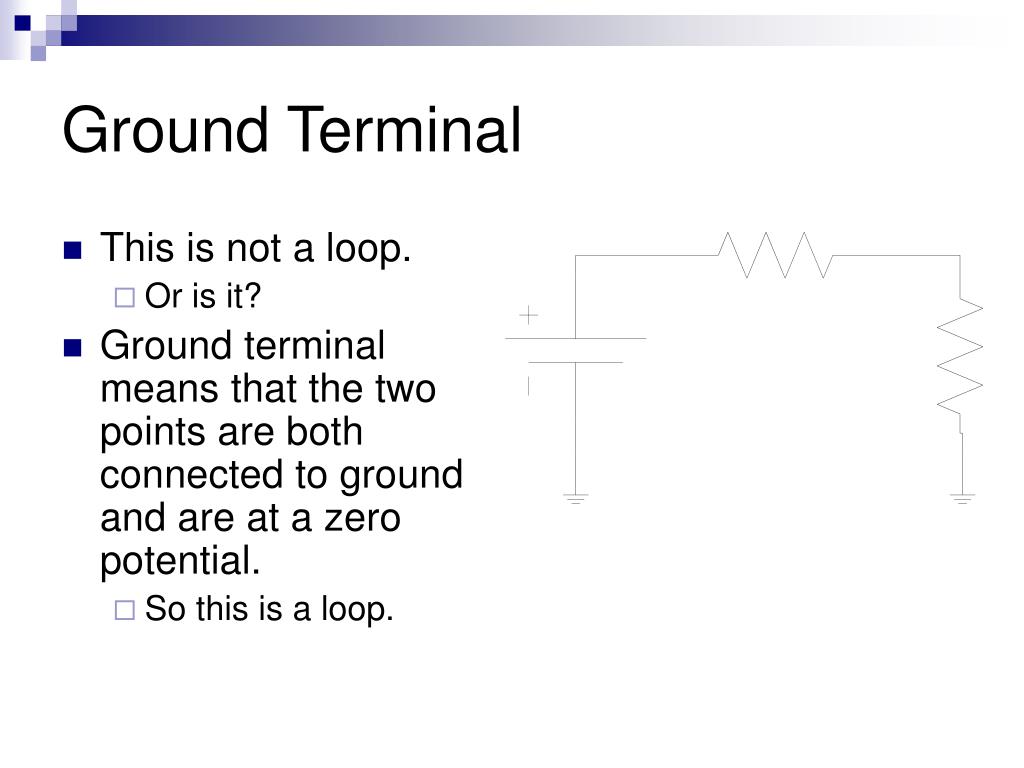 Ground Terminal

This is not a loop.

Or is it?

Ground terminal means that the two points are both connected to ground and are at a zero potential.

So this is a loop.

+